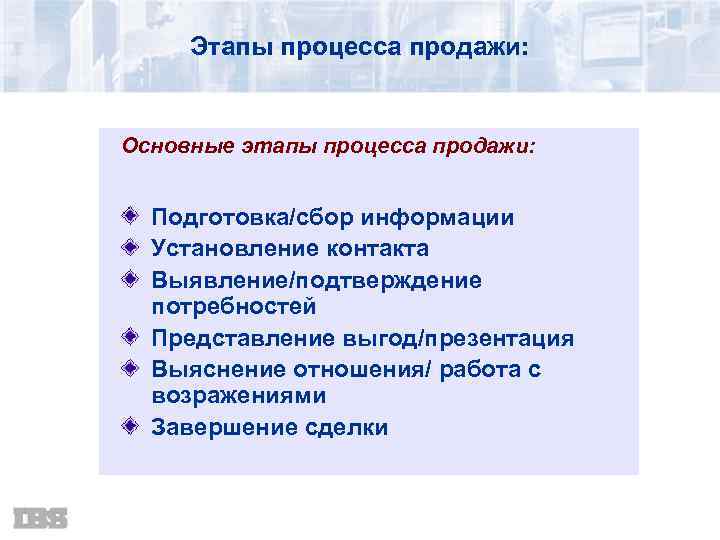 Этапы процесса продажи:

Основные этапы процесса продажи:

Подготовка/сбор информации
Установление контакта
Выявление/подтверждение потребностей
Представление выгод/презентация
Выяснение отношения/ работа с возражениями
Завершение сделки

IBS